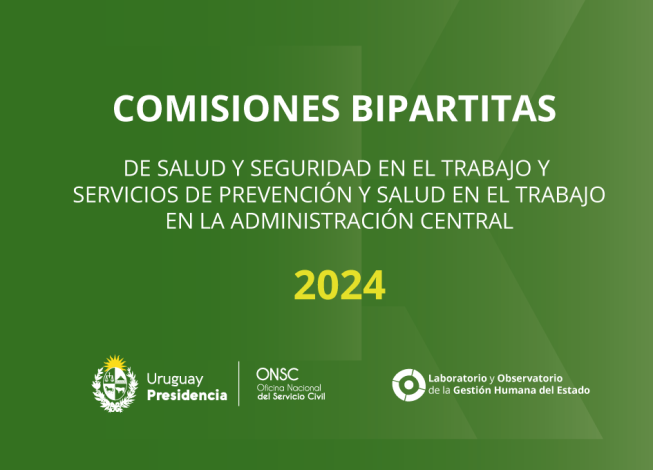 COMISIONES BIPARTITAS

DE SALUD Y SEGURIDAD EN EL TRABAJO Y SERVICIOS DE PREVENCIÓN Y SALUD EN EL TRABAJO EN LA ADMINISTRACIÓN CENTRAL

2024

Uruguay Presidencia

ONSC Oficina Nacional del Servicio Civil

Laboratorio y Observatorio de la Gestión Humana del Estado